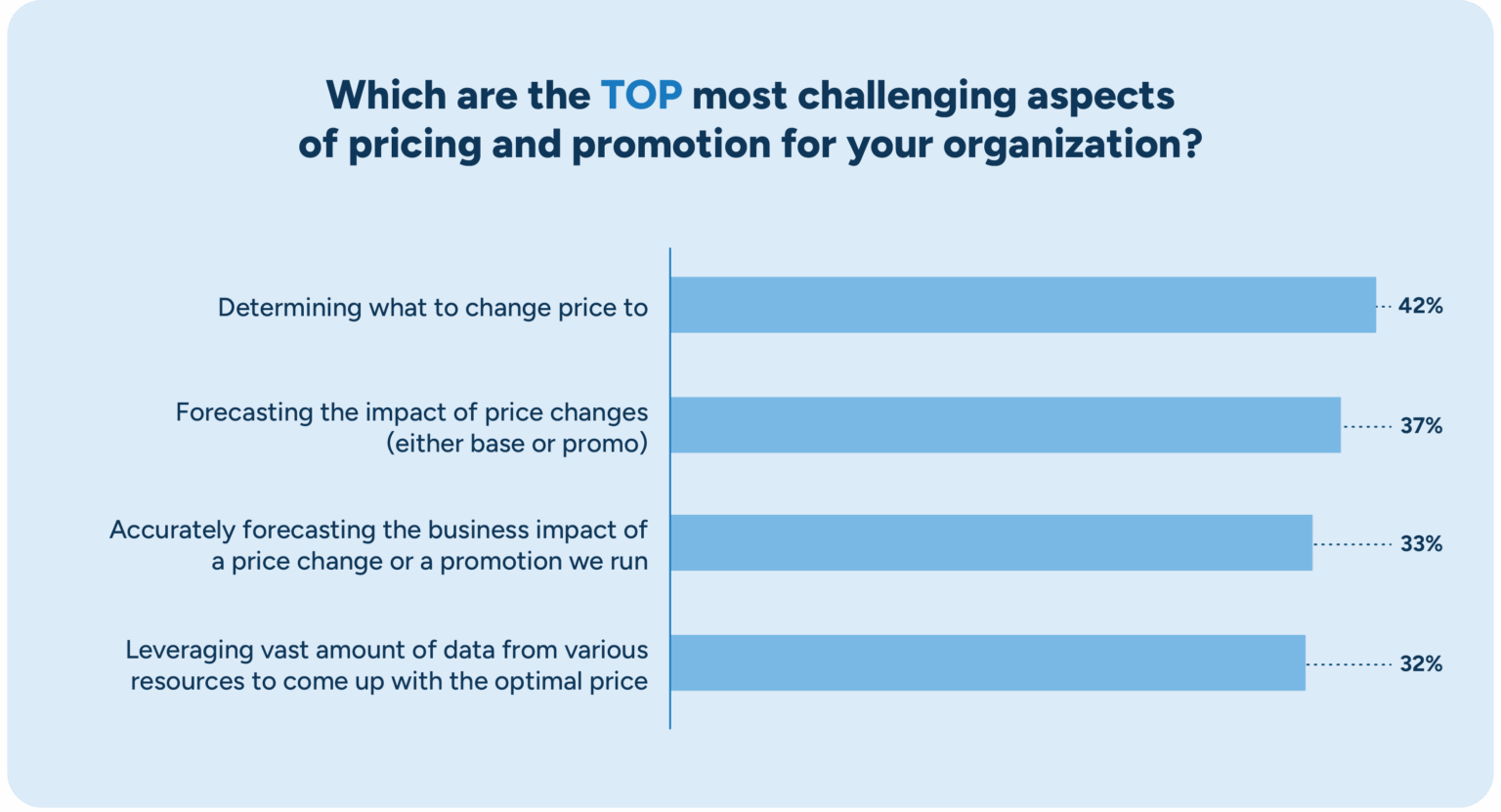 Which are the TOP most challenging aspects of pricing and promotion for your organization?

Determining what to change price to 42%

Forecasting the impact of price changes (either base or promo) 37%

Accurately forecasting the business impact of a price change or a promotion we run 33%

Leveraging vast amount of data from various resources to come up with the optimal price 32%